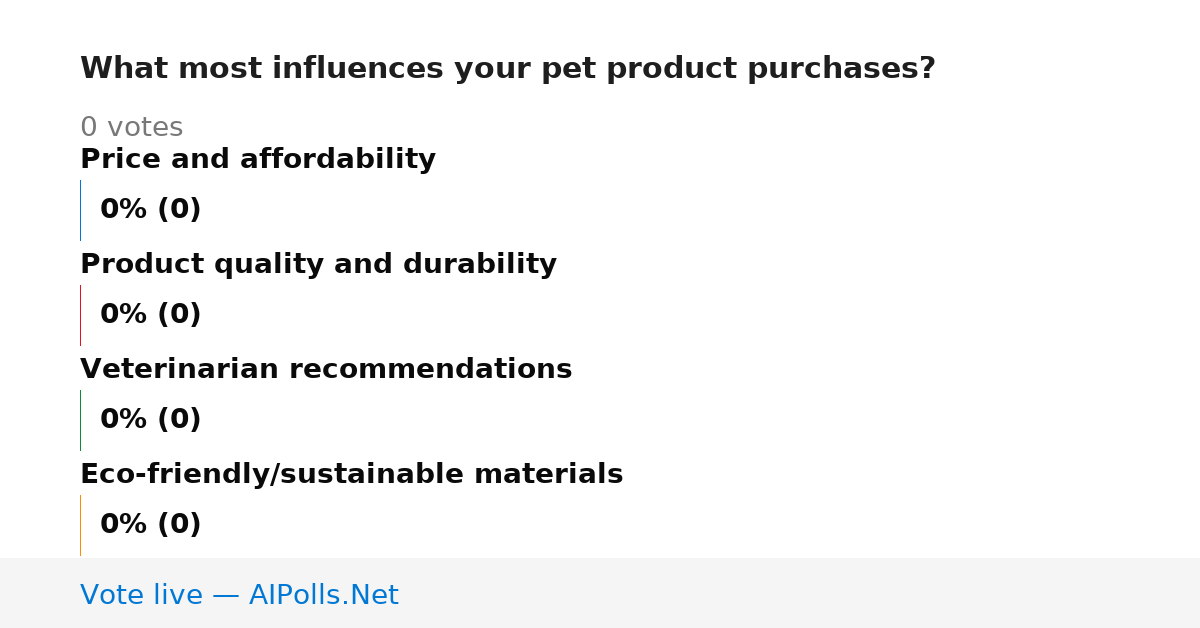 What most influences your pet product purchases?

0 votes

Price and affordability

0% (0)

Product quality and durability

0% (0)

Veterinarian recommendations

0% (0)

Eco-friendly/sustainable materials

0% (0)

Vote live — AIPolls.Net